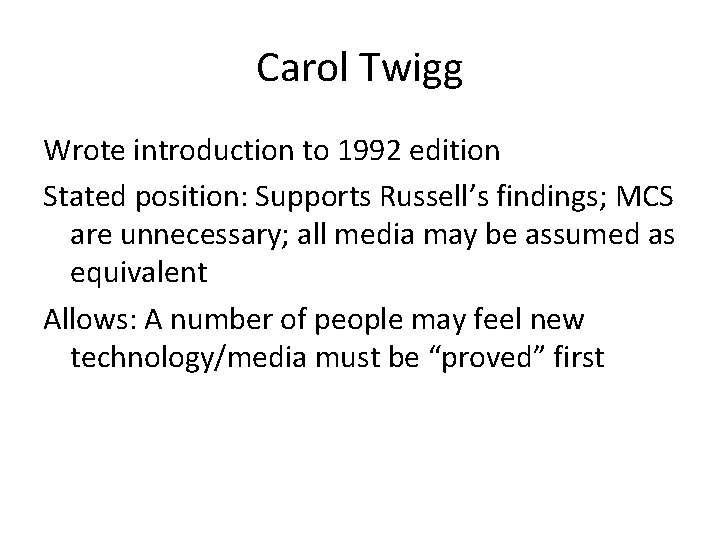 Carol Twigg

Wrote introduction to 1992 edition

Stated position: Supports Russell’s findings; MCS are unnecessary; all media may be assumed as equivalent

Allows: A number of people may feel new technology/media must be “proved” first